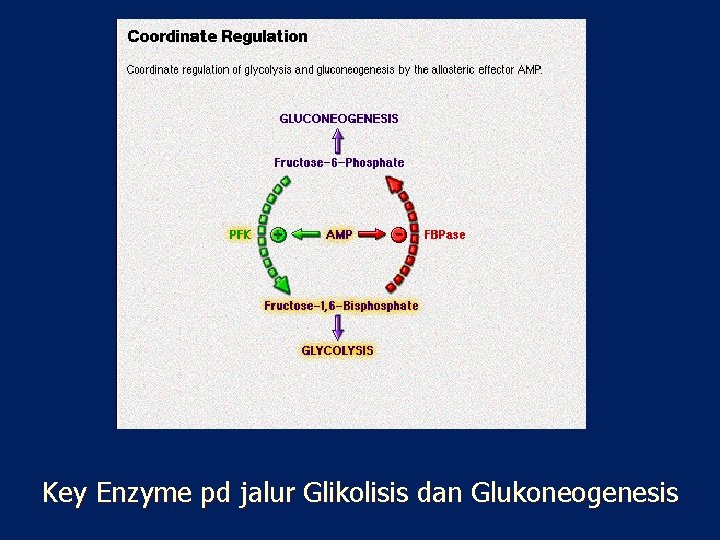 Coordinate Regulation

Coordinate regulation of glycolysis and gluconeogenesis by the allosteric effector AMP.

GLUCONEOGENESIS

Fructose-6-Phosphate

PFK + AMP − FBPase

Fructose-1,6-Bisphosphate

GLYCOLYSIS

Key Enzyme pd jalur Glikolisis dan Glukoneogenesis